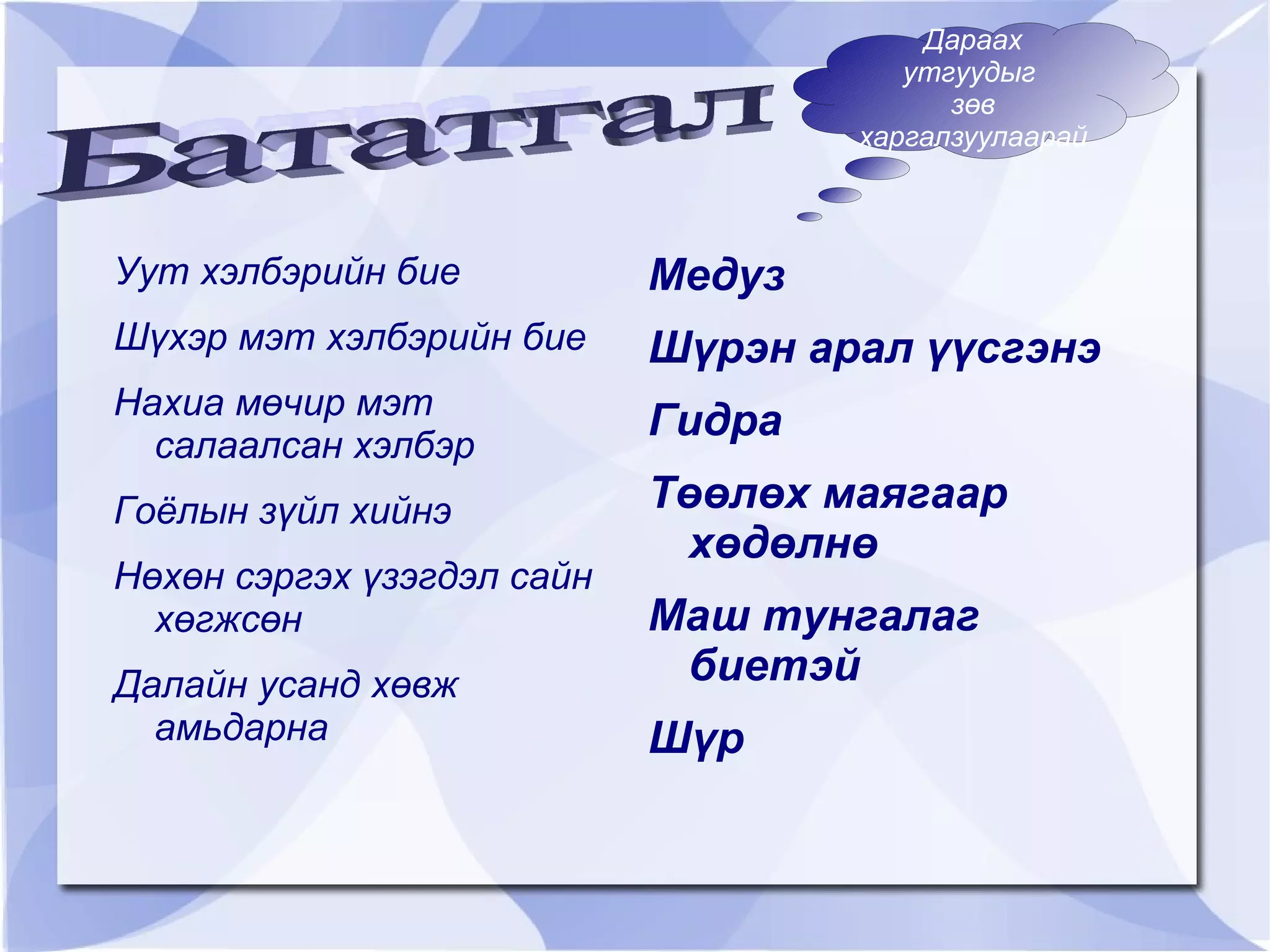 Бататгал

Дараах утгуудыг зөв харгалзуулаарай

Уут хэлбэрийн бие

Шүхэр мэт хэлбэрийн бие

Нахиа мөчир мэт салаалсан хэлбэр

Гоёлын зүйл хийнэ

Нөхөн сэргэх үзэгдэл сайн хөгжсөн

Далайн усанд хөвж амьдарна

Медуз

Шүрэн арал үүсгэнэ

Гидра

Төөлөх маягаар хөдөлнө

Маш тунгалаг биетэй

Шүр